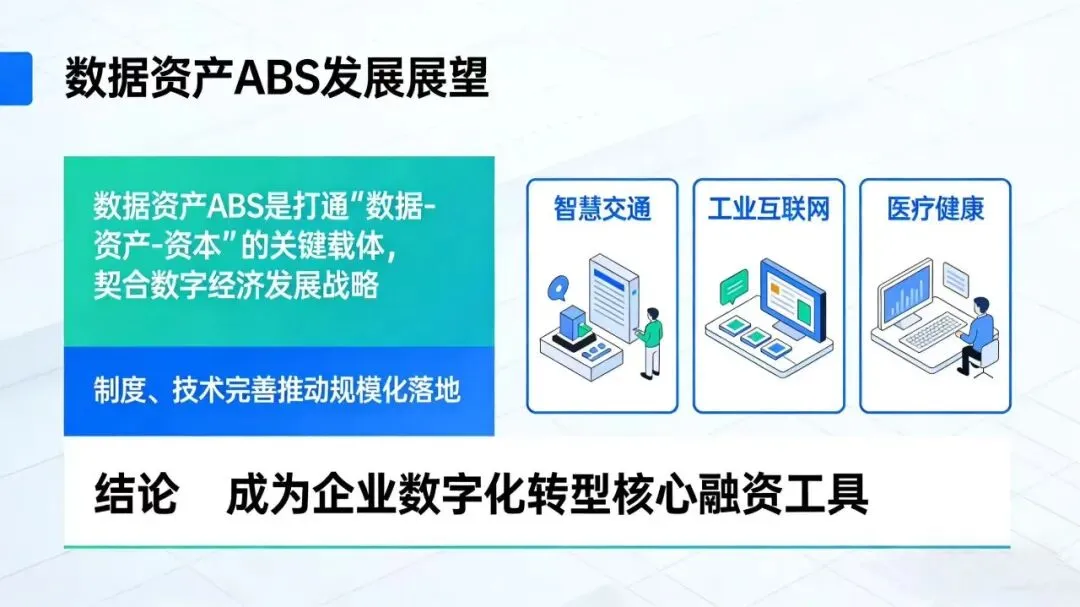 数据资产ABS发展展望

数据资产ABS是打通“数据-资产-资本”的关键载体，契合数字经济发展战略

制度、技术完善推动规模化落地

智慧交通

工业互联网

医疗健康

结论 成为企业数字化转型核心融资工具